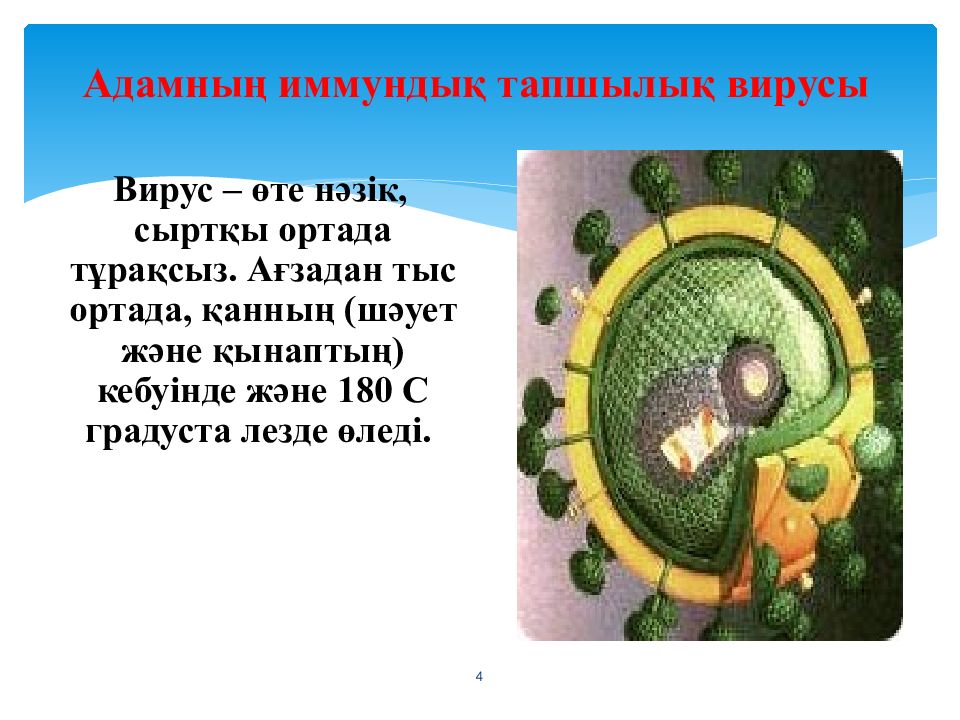 Адамның иммундық тапшылық вирусы

Вирус – өте нәзік, сыртқы ортада тұрақсыз. Ағзадан тыс ортада, қанның (шәует және қынаптың) кебуінде және 180 С градуста лезде өледі.

4